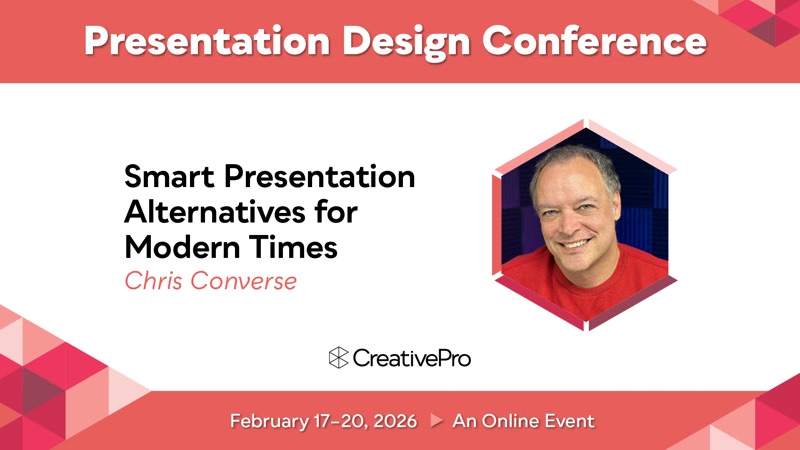 Presentation Design Conference

Smart Presentation Alternatives for Modern Times

Chris Converse

CreativePro

February 17–20, 2026 ▶ An Online Event